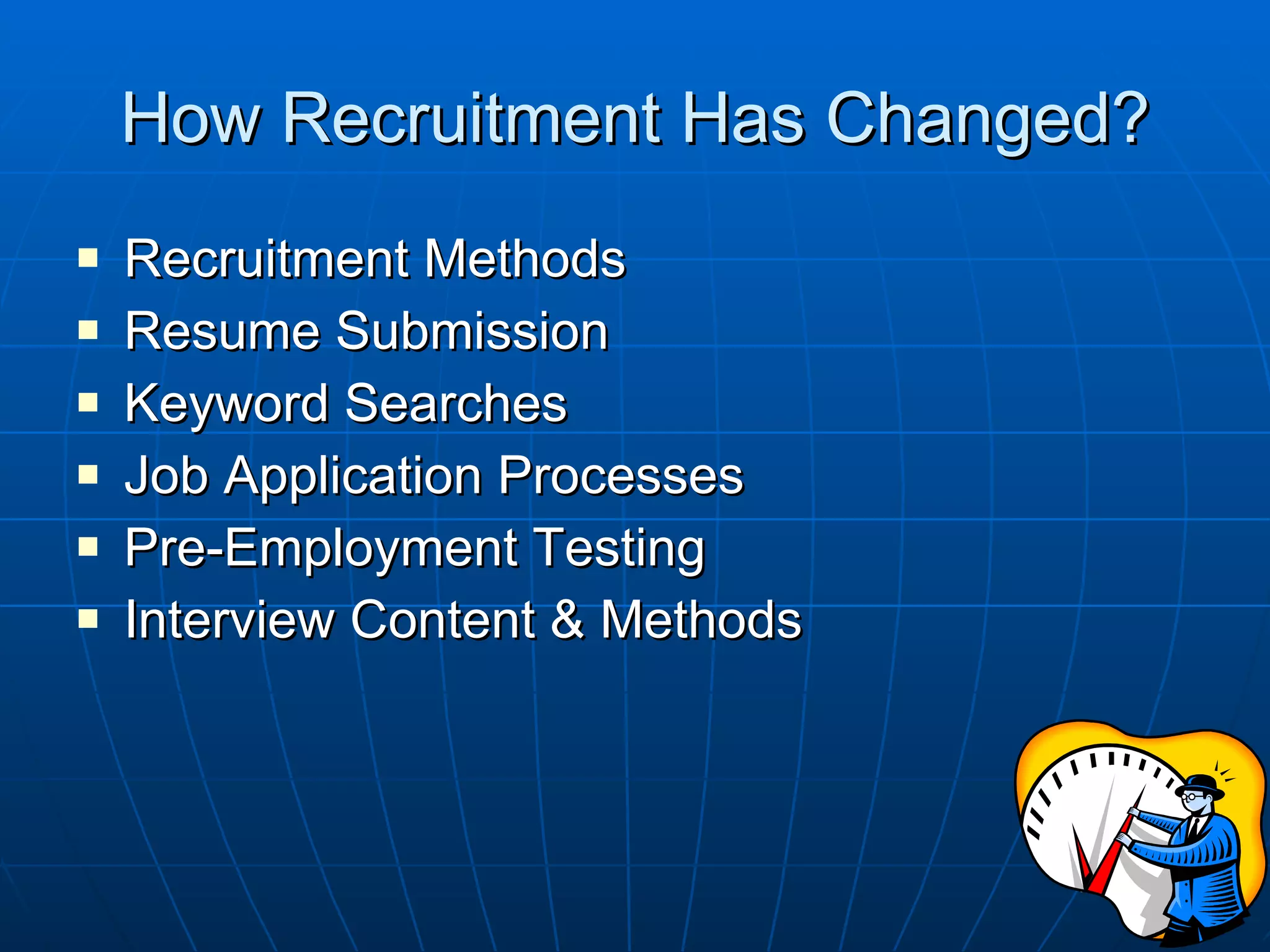 How Recruitment Has Changed?

- Recruitment Methods
- Resume Submission
- Keyword Searches
- Job Application Processes
- Pre-Employment Testing
- Interview Content & Methods